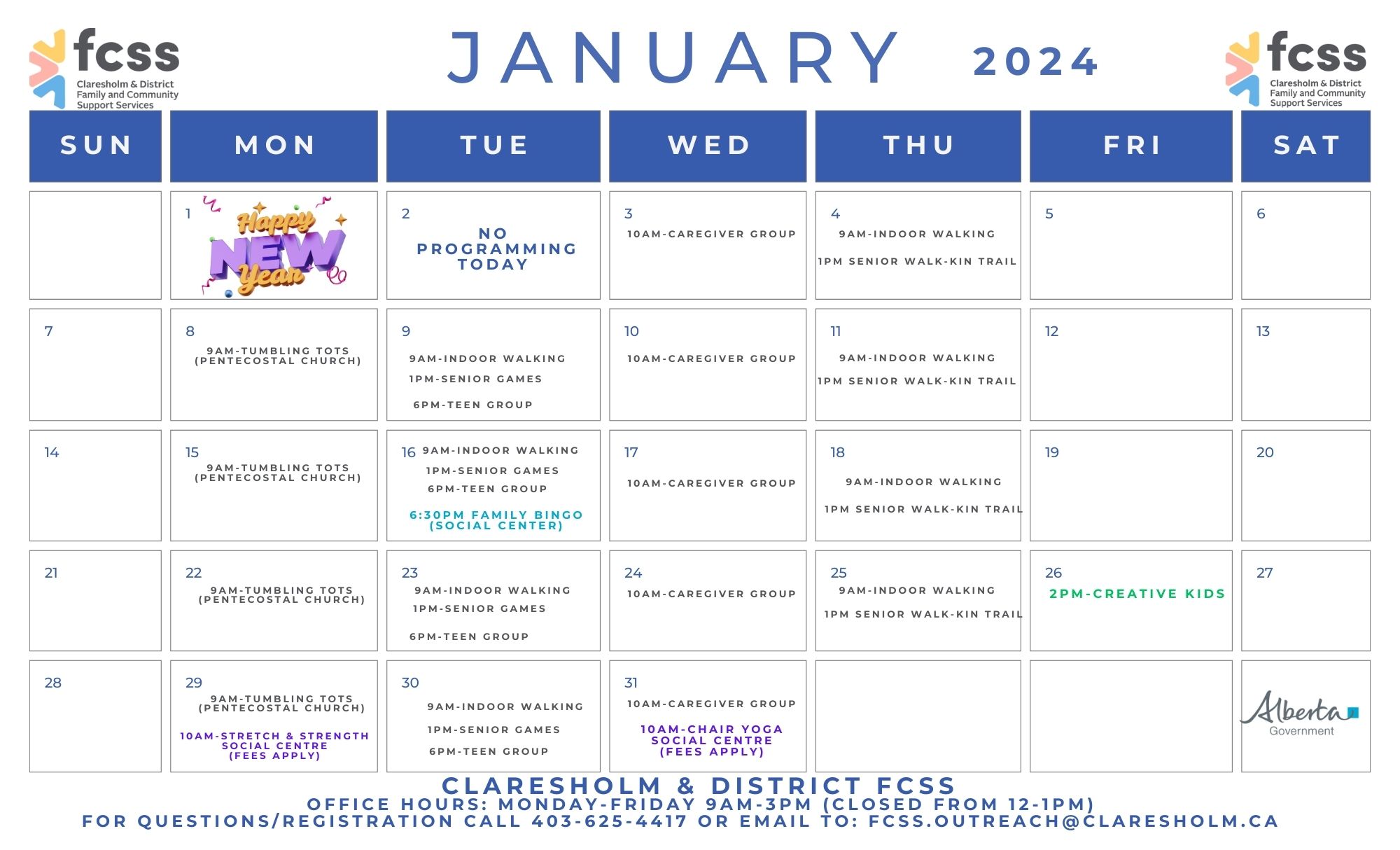 fcss
Claresholm & District
Family and Community
Support Services

JANUARY 2024

fcss
Claresholm & District
Family and Community
Support Services

| SUN | MON | TUE | WED | THU | FRI | SAT |
|---|---|---|---|---|---|---|
| | 1 Happy NEW Year | 2 NO PROGRAMMING TODAY | 3 10AM-CAREGIVER GROUP | 4 9AM-INDOOR WALKING 1PM SENIOR WALK-KIN TRAIL | 5 | 6 |
| 7 | 8 9AM-TUMBLING TOTS (PENTECOSTAL CHURCH) | 9 9AM-INDOOR WALKING 1PM-SENIOR GAMES 6PM-TEEN GROUP | 10 10AM-CAREGIVER GROUP | 11 9AM-INDOOR WALKING 1PM SENIOR WALK-KIN TRAIL | 12 | 13 |
| 14 | 15 9AM-TUMBLING TOTS (PENTECOSTAL CHURCH) | 16 9AM-INDOOR WALKING 1PM-SENIOR GAMES 6PM-TEEN GROUP 6:30PM FAMILY BINGO (SOCIAL CENTER) | 17 10AM-CAREGIVER GROUP | 18 9AM-INDOOR WALKING 1PM SENIOR WALK-KIN TRAIL | 19 | 20 |
| 21 | 22 9AM-TUMBLING TOTS (PENTECOSTAL CHURCH) | 23 9AM-INDOOR WALKING 1PM-SENIOR GAMES 6PM-TEEN GROUP | 24 10AM-CAREGIVER GROUP | 25 9AM-INDOOR WALKING 1PM SENIOR WALK-KIN TRAIL | 26 2PM-CREATIVE KIDS | 27 |
| 28 | 29 9AM-TUMBLING TOTS (PENTECOSTAL CHURCH) 10AM-STRETCH & STRENGTH SOCIAL CENTRE (FEES APPLY) | 30 9AM-INDOOR WALKING 1PM-SENIOR GAMES 6PM-TEEN GROUP | 31 10AM-CAREGIVER GROUP 10AM-CHAIR YOGA SOCIAL CENTRE (FEES APPLY) | | | Alberta Government |

CLARESHOLM & DISTRICT FCSS
OFFICE HOURS: MONDAY-FRIDAY 9AM-3PM (CLOSED FROM 12-1PM)
FOR QUESTIONS/REGISTRATION CALL 403-625-4417 OR EMAIL TO: FCSS.OUTREACH@CLARESHOLM.CA